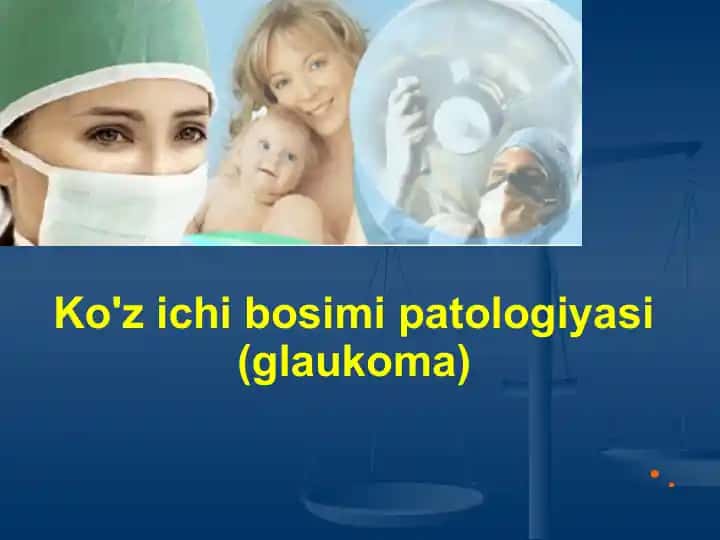 Ko'z ichi bosimi patologiyasi
(glaukoma)